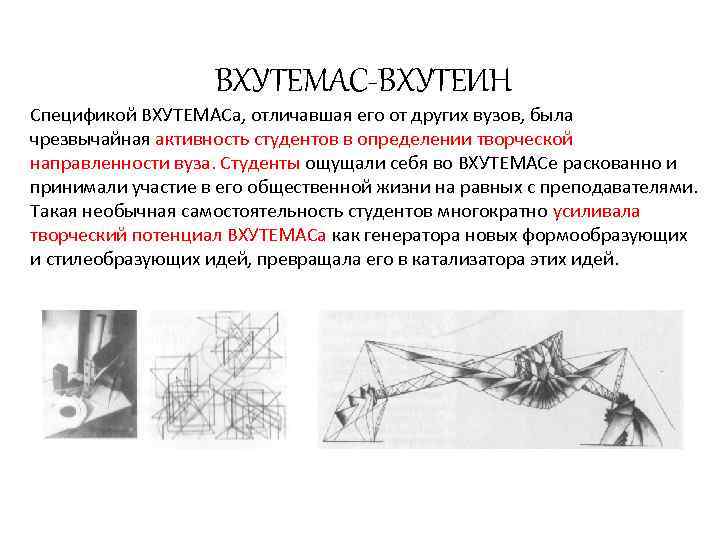 ВХУТЕМАС-ВХУТЕИН

Спецификой ВХУТЕМАСа, отличавшая его от других вузов, была чрезвычайная активность студентов в определении творческой направленности вуза. Студенты ощущали себя во ВХУТЕМАСе раскованно и принимали участие в его общественной жизни на равных с преподавателями. Такая необычная самостоятельность студентов многократно усиливала творческий потенциал ВХУТЕМАСа как генератора новых формообразующих и стилеобразующих идей, превращала его в катализатора этих идей.